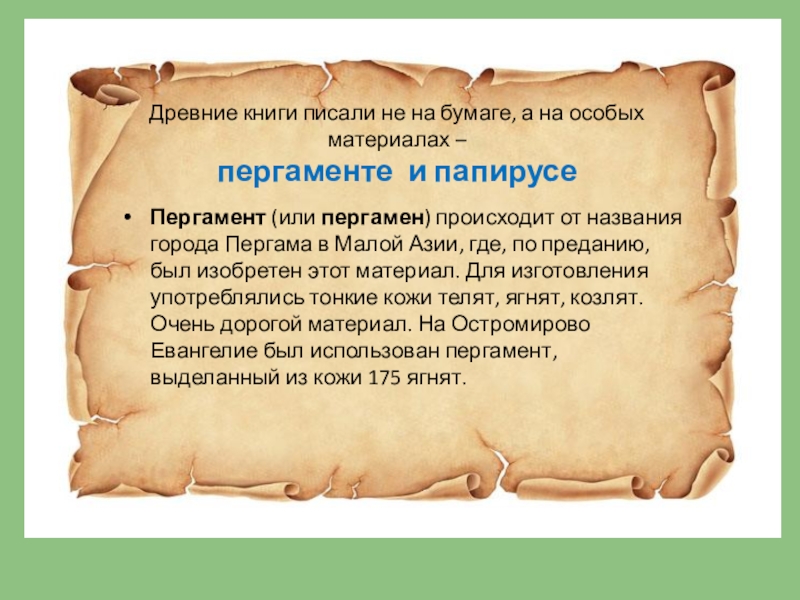 Древние книги писали не на бумаге, а на особых материалах –
пергаменте и папирусе

• Пергамент (или пергамен) происходит от названия города Пергама в Малой Азии, где, по преданию, был изобретен этот материал. Для изготовления употреблялись тонкие кожи телят, ягнят, козлят. Очень дорогой материал. На Остромирово Евангелие был использован пергамент, выделанный из кожи 175 ягнят.